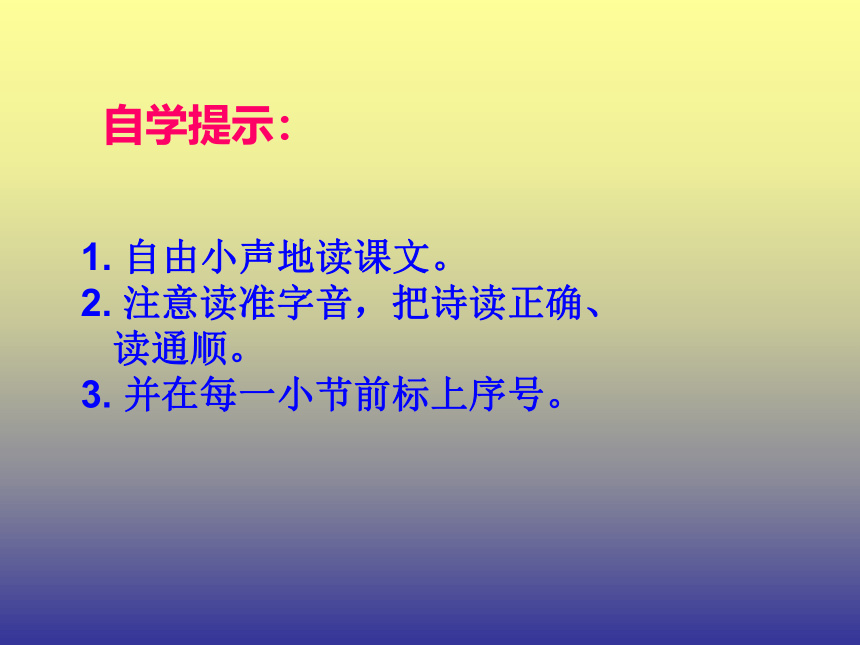 自学提示:

1. 自由小声地读课文。
2. 注意读准字音，把诗读正确、读通顺。
3. 并在每一小节前标上序号。